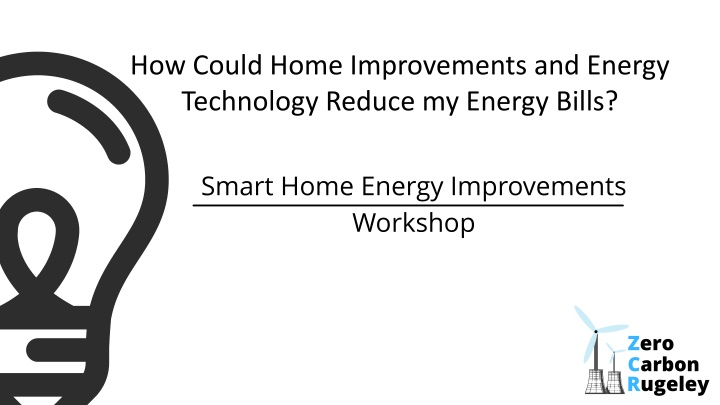 How Could Home Improvements and Energy Technology Reduce my Energy Bills?

Smart Home Energy Improvements Workshop

Zero Carbon Rugeley